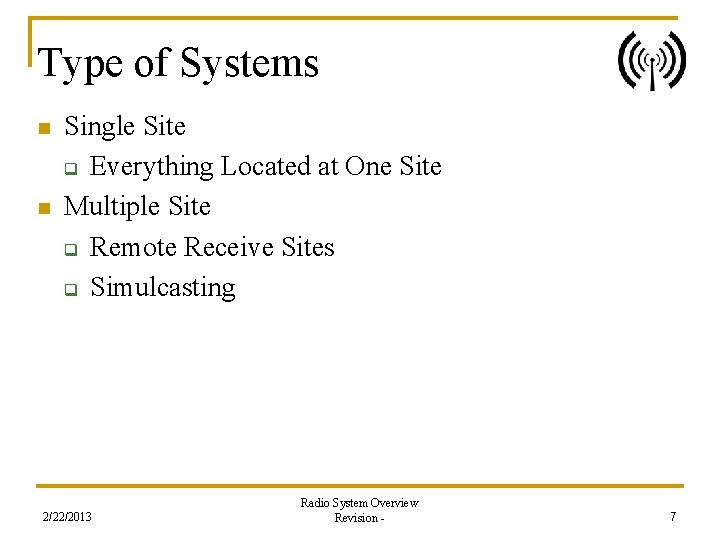 Type of Systems

- Single Site
  - Everything Located at One Site
- Multiple Site
  - Remote Receive Sites
  - Simulcasting

2/22/2013

Radio System Overview
Revision -

7